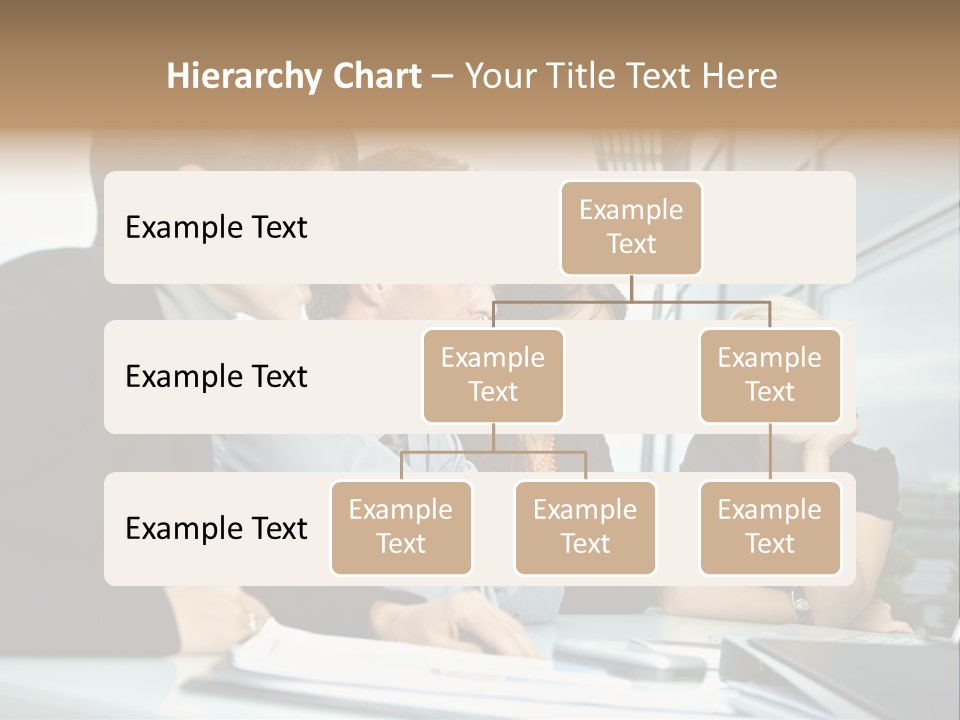 Hierarchy Chart – Your Title Text Here

Example Text

Example Text

Example Text

Example Text

Example Text

Example Text

Example Text

Example Text

Example Text